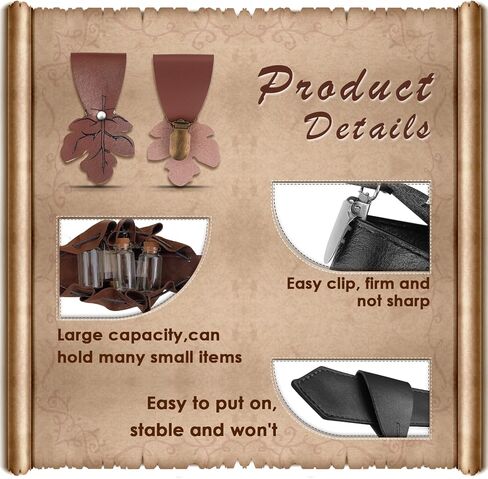 Product Details

Easy clip, firm and not sharp

Large capacity,can hold many small items

Easy to put on, stable and won't